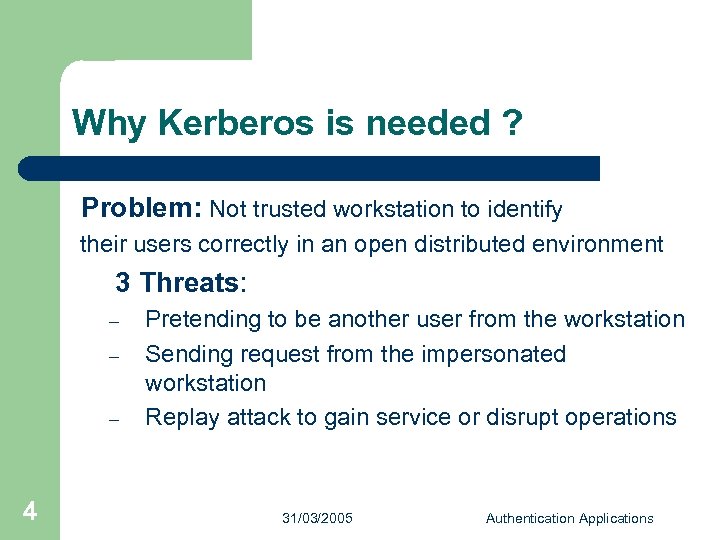 Why Kerberos is needed ?

Problem: Not trusted workstation to identify their users correctly in an open distributed environment

3 Threats:

– Pretending to be another user from the workstation
– Sending request from the impersonated workstation
– Replay attack to gain service or disrupt operations

4

31/03/2005

Authentication Applications